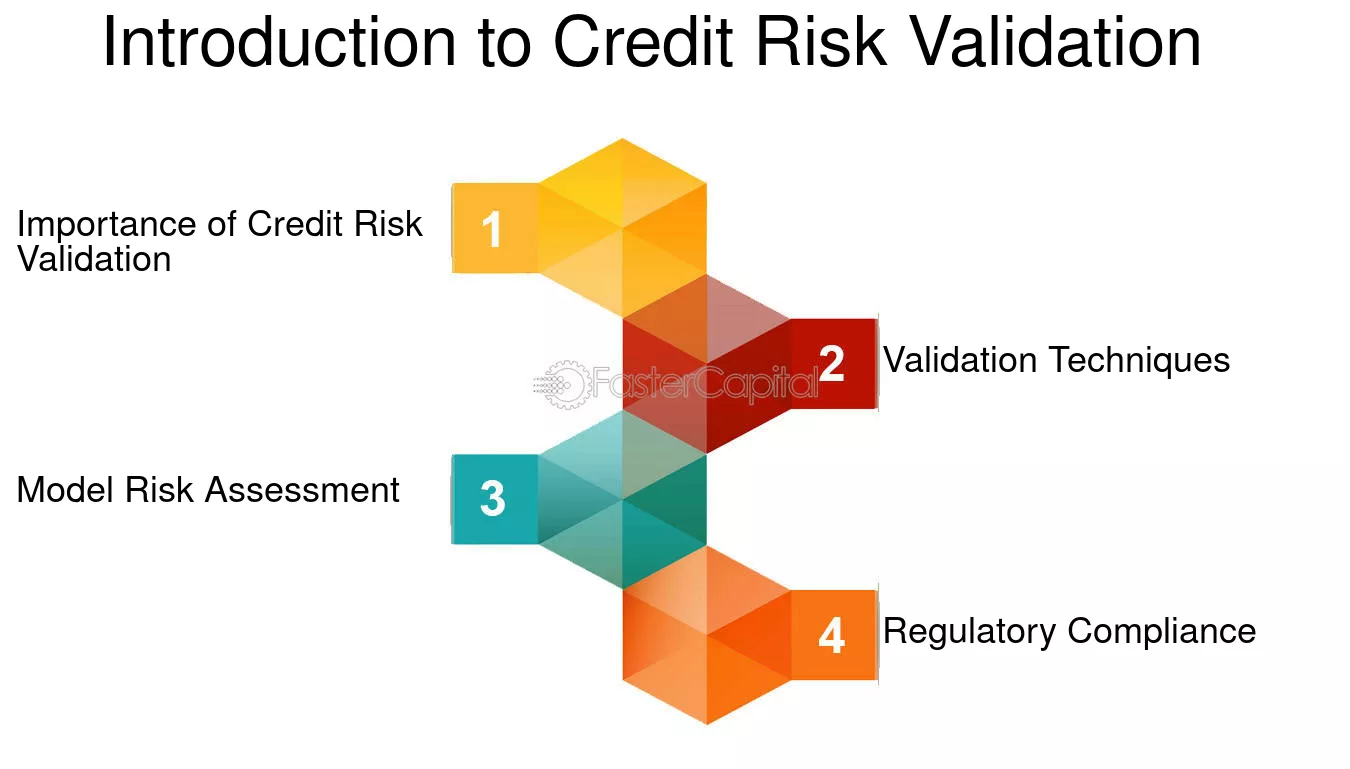 Introduction to Credit Risk Validation

Importance of Credit Risk Validation

1

2

Validation Techniques

FasterCapital

Model Risk Assessment

3

4

Regulatory Compliance